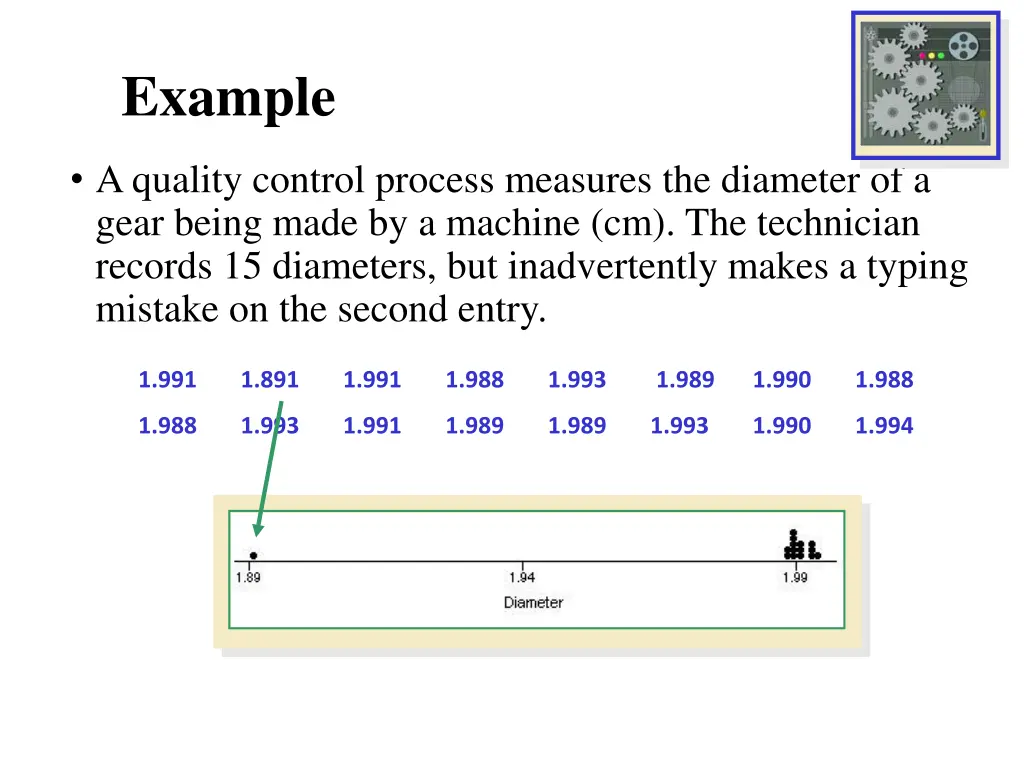 Example

• A quality control process measures the diameter of a gear being made by a machine (cm). The technician records 15 diameters, but inadvertently makes a typing mistake on the second entry.

| 1.991 | 1.891 | 1.991 | 1.988 | 1.993 | 1.989 | 1.990 | 1.988 |
|---|---|---|---|---|---|---|---|
| 1.988 | 1.993 | 1.991 | 1.989 | 1.989 | 1.993 | 1.990 | 1.994 |

1.89
1.94
1.99
Diameter